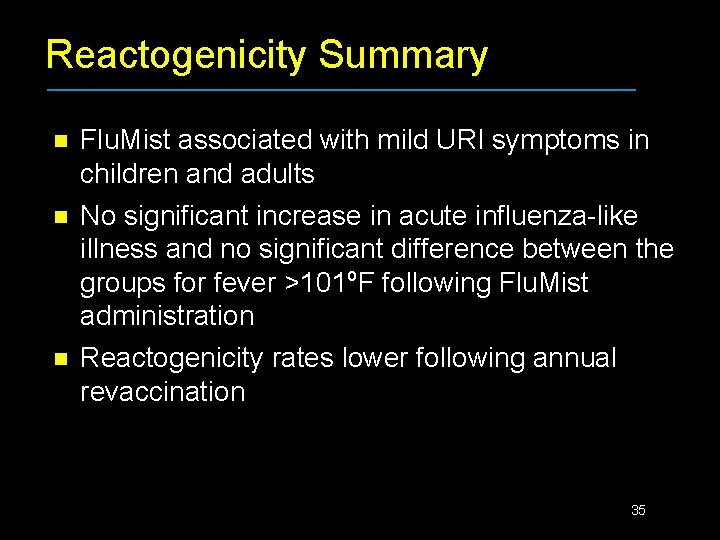 Reactogenicity Summary

- FluMist associated with mild URI symptoms in children and adults
- No significant increase in acute influenza-like illness and no significant difference between the groups for fever >101ºF following FluMist administration
- Reactogenicity rates lower following annual revaccination

35